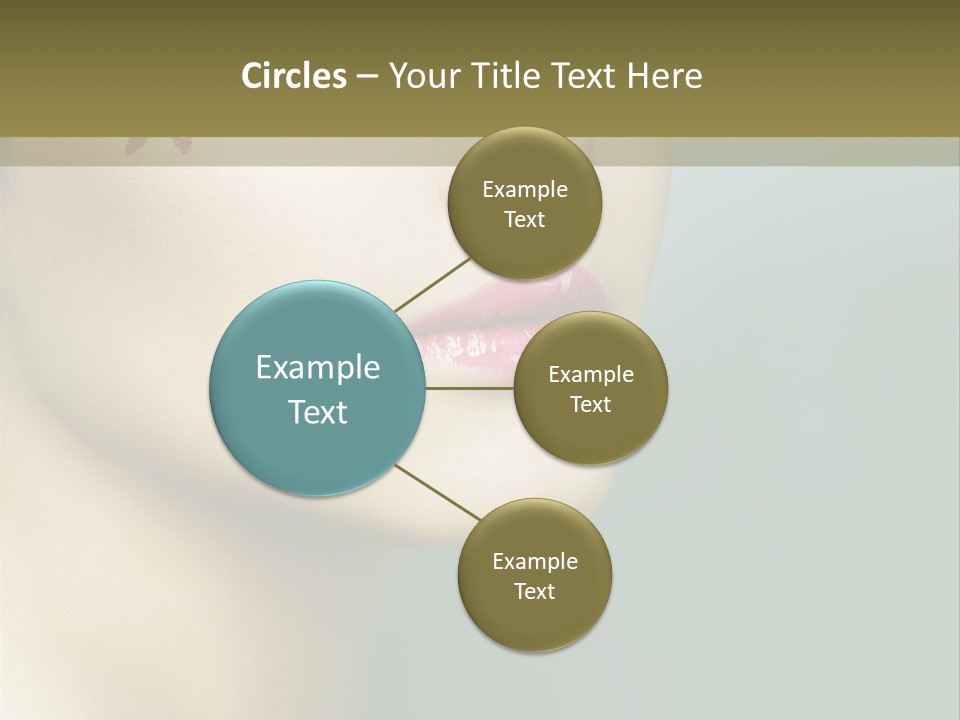 Circles – Your Title Text Here

Example Text

Example Text

Example Text

Example Text